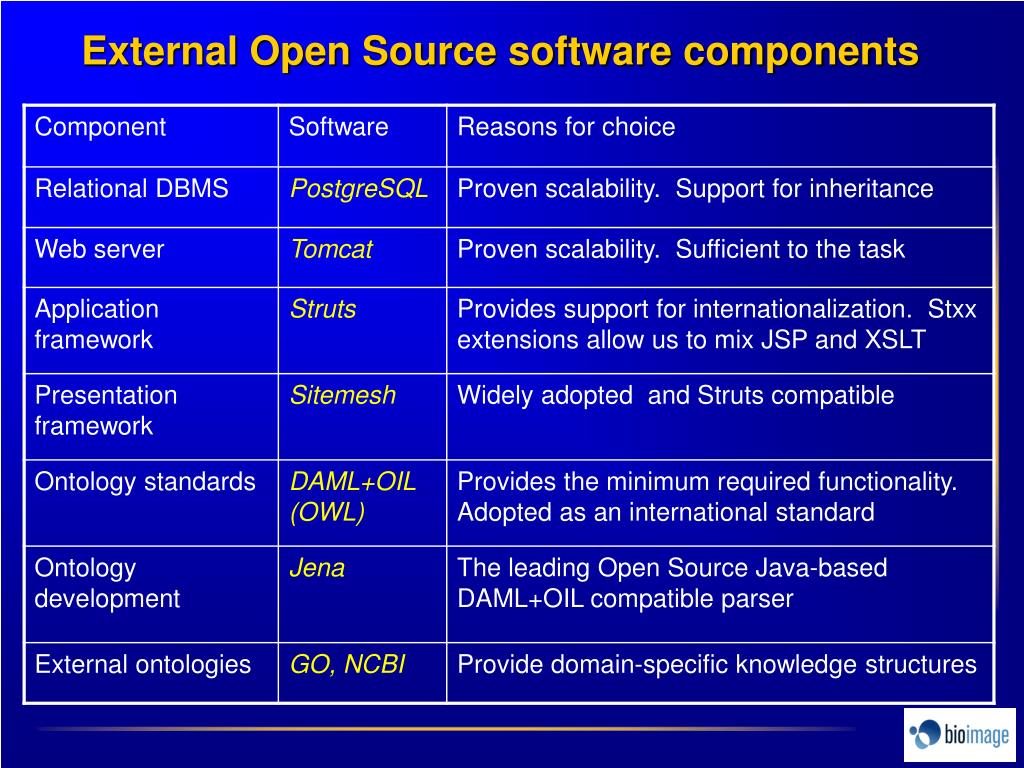 External Open Source software components

| Component | Software | Reasons for choice |
|---|---|---|
| Relational DBMS | PostgreSQL | Proven scalability.  Support for inheritance |
| Web server | Tomcat | Proven scalability.  Sufficient to the task |
| Application framework | Struts | Provides support for internationalization.  Stxx extensions allow us to mix JSP and XSLT |
| Presentation framework | Sitemesh | Widely adopted  and Struts compatible |
| Ontology standards | DAML+OIL (OWL) | Provides the minimum required functionality. Adopted as an international standard |
| Ontology development | Jena | The leading Open Source Java-based DAML+OIL compatible parser |
| External ontologies | GO, NCBI | Provide domain-specific knowledge structures |

bioimage